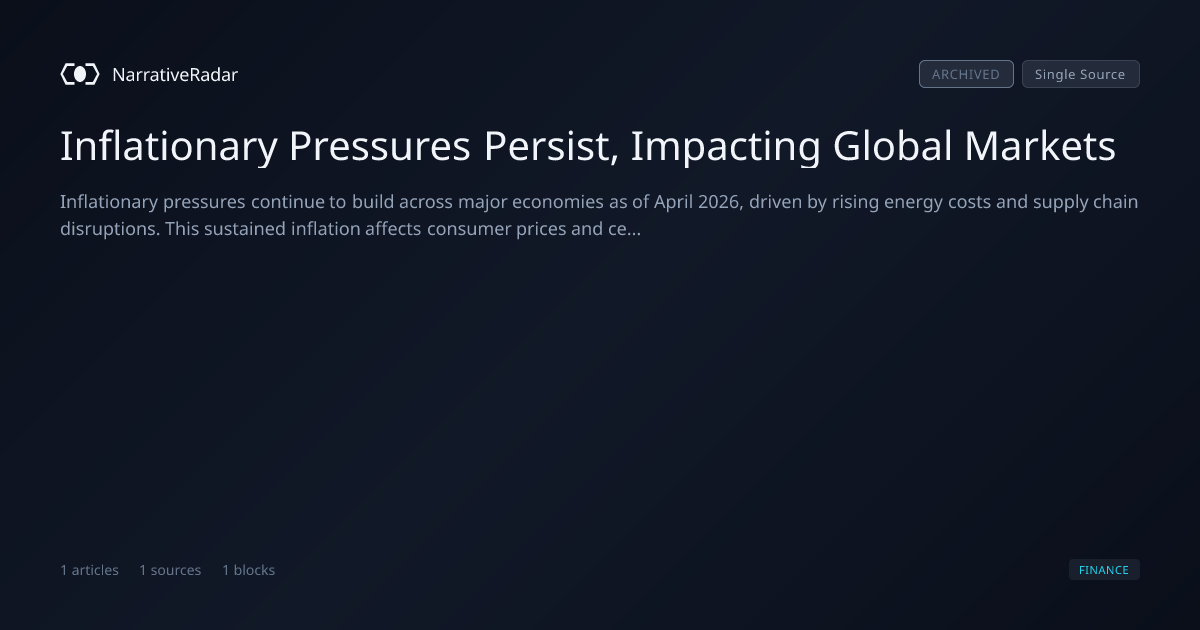 NarrativeRadar

ARCHIVED Single Source

Inflationary Pressures Persist, Impacting Global Markets

Inflationary pressures continue to build across major economies as of April 2026, driven by rising energy costs and supply chain disruptions. This sustained inflation affects consumer prices and ce...

1 articles 1 sources 1 blocks

FINANCE